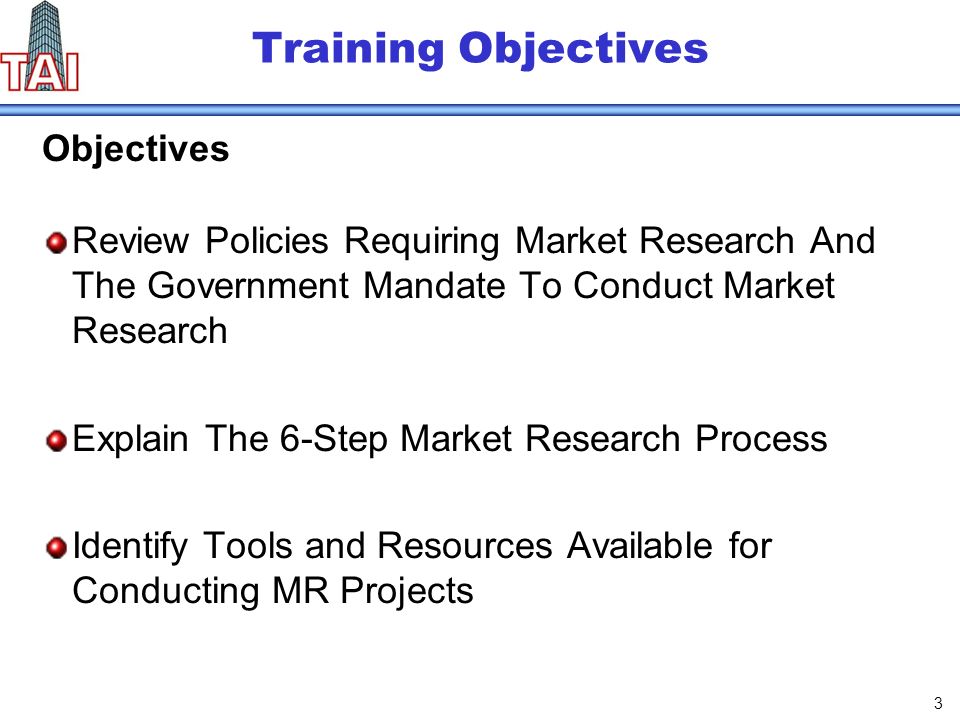 TAI

Training Objectives

Objectives

Review Policies Requiring Market Research And The Government Mandate To Conduct Market Research

Explain The 6-Step Market Research Process

Identify Tools and Resources Available for Conducting MR Projects

3